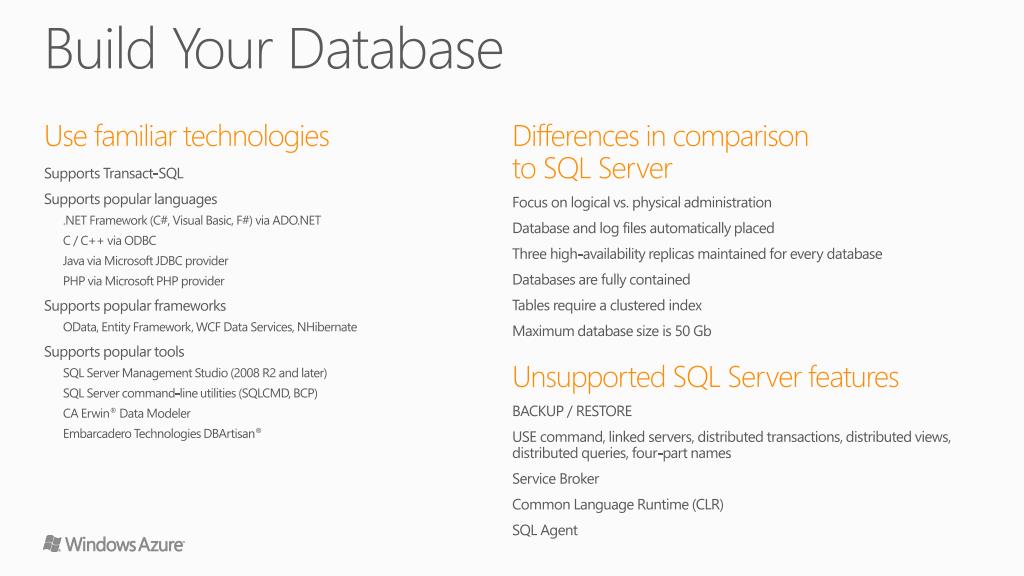 Build Your Database

Use familiar technologies

Supports Transact-SQL

Supports popular languages

.NET Framework (C#, Visual Basic, F#) via ADO.NET

C / C++ via ODBC

Java via Microsoft JDBC provider

PHP via Microsoft PHP provider

Supports popular frameworks

OData, Entity Framework, WCF Data Services, NHibernate

Supports popular tools

SQL Server Management Studio (2008 R2 and later)

SQL Server command-line utilities (SQLCMD, BCP)

CA Erwin® Data Modeler

Embarcadero Technologies DBArtisan®

Differences in comparison to SQL Server

Focus on logical vs. physical administration

Database and log files automatically placed

Three high-availability replicas maintained for every database

Databases are fully contained

Tables require a clustered index

Maximum database size is 50 Gb

Unsupported SQL Server features

BACKUP / RESTORE

USE command, linked servers, distributed transactions, distributed views, distributed queries, four-part names

Service Broker

Common Language Runtime (CLR)

SQL Agent

Windows Azure